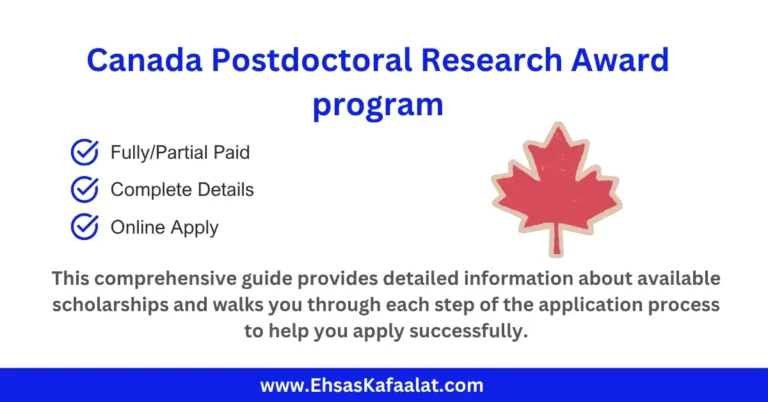 Canada Postdoctoral Research Award program

Fully/Partial Paid

Complete Details

Online Apply

This comprehensive guide provides detailed information about available scholarships and walks you through each step of the application process to help you apply successfully.

www.EhsasKafaalat.com